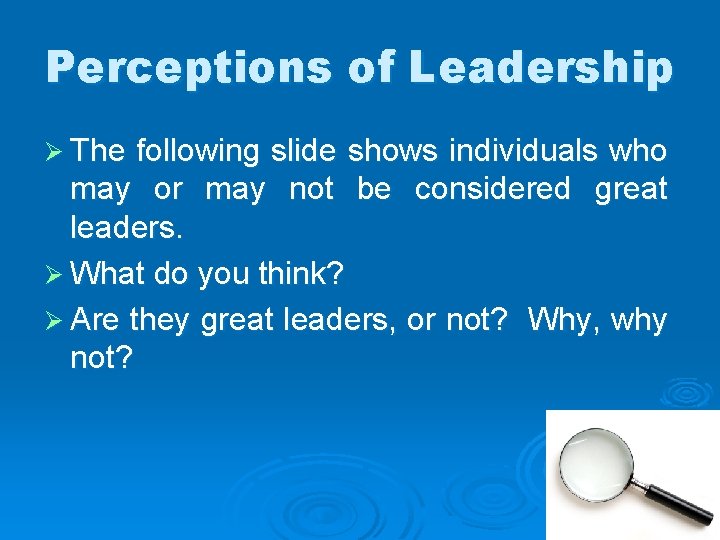 Perceptions of Leadership

➢ The following slide shows individuals who may or may not be considered great leaders.

➢ What do you think?

➢ Are they great leaders, or not? Why, why not?